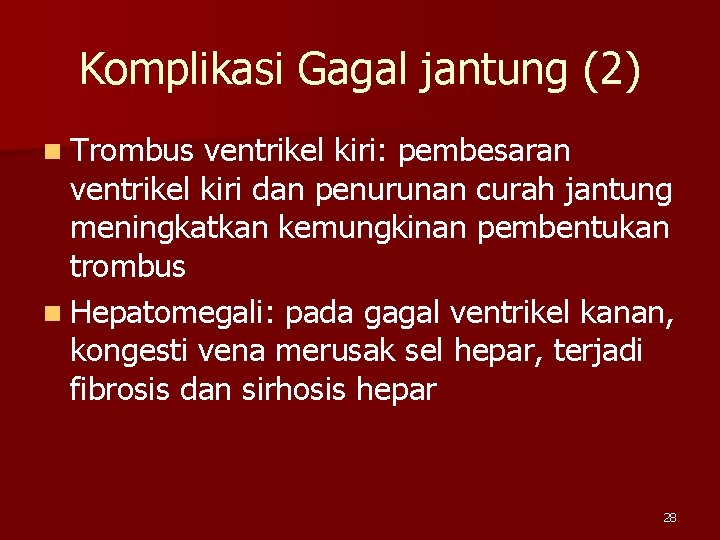 Komplikasi Gagal jantung (2)

- Trombus ventrikel kiri: pembesaran ventrikel kiri dan penurunan curah jantung meningkatkan kemungkinan pembentukan trombus
- Hepatomegali: pada gagal ventrikel kanan, kongesti vena merusak sel hepar, terjadi fibrosis dan sirhosis hepar

28